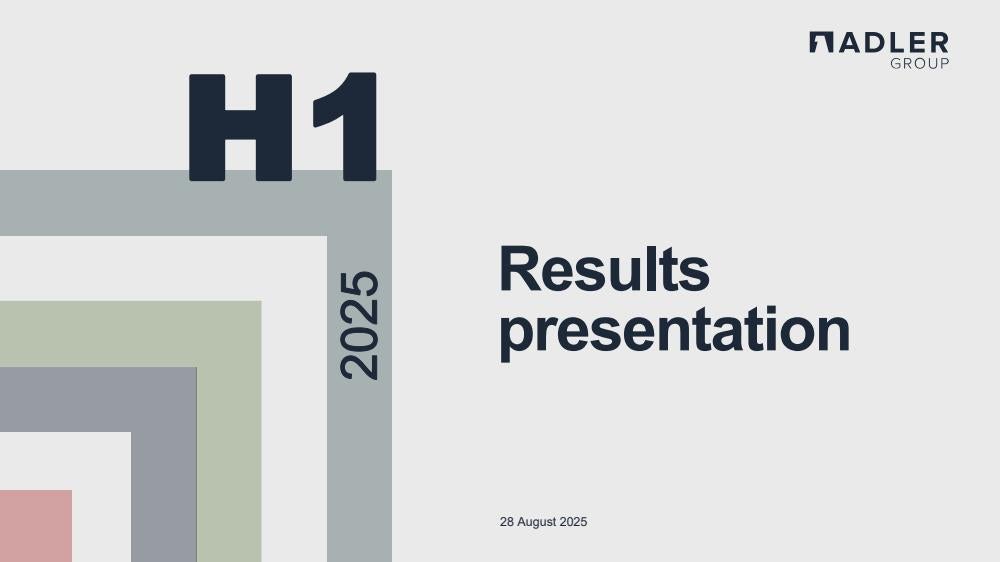 ADLER
GROUP

H1

2025

Results presentation

28 August 2025